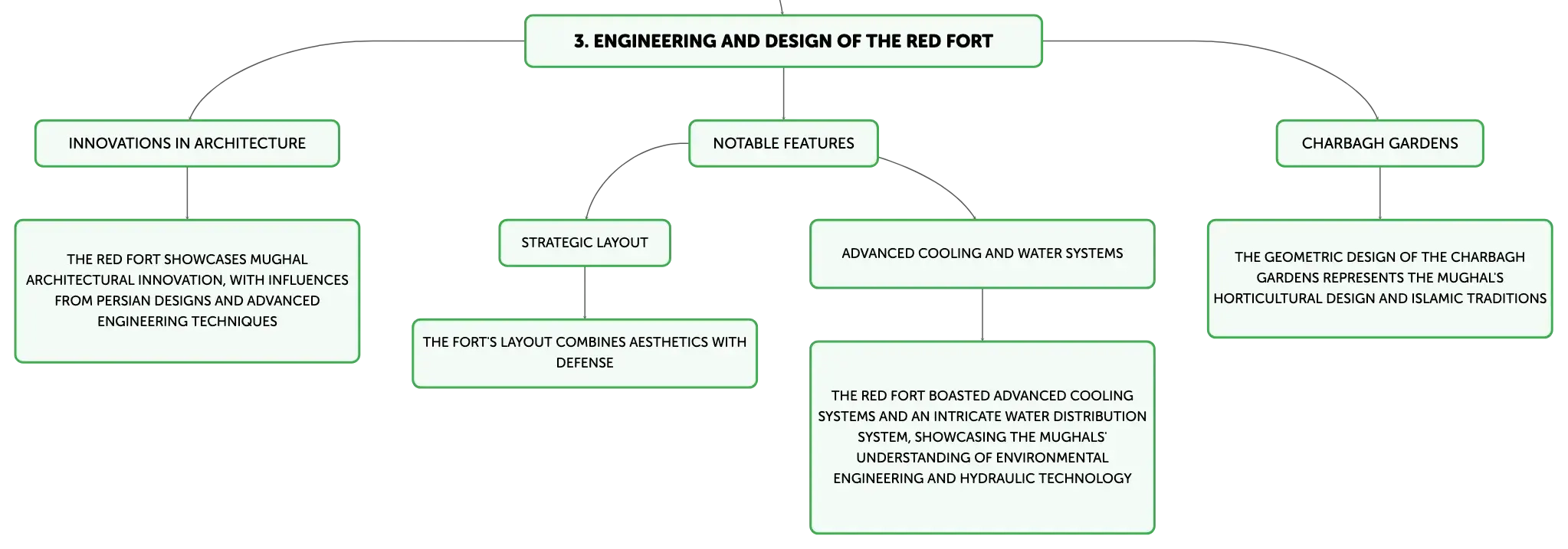 3. ENGINEERING AND DESIGN OF THE RED FORT

INNOVATIONS IN ARCHITECTURE

THE RED FORT SHOWCASES MUGHAL ARCHITECTURAL INNOVATION, WITH INFLUENCES FROM PERSIAN DESIGNS AND ADVANCED ENGINEERING TECHNIQUES

NOTABLE FEATURES

STRATEGIC LAYOUT

THE FORT'S LAYOUT COMBINES AESTHETICS WITH DEFENSE

ADVANCED COOLING AND WATER SYSTEMS

THE RED FORT BOASTED ADVANCED COOLING SYSTEMS AND AN INTRICATE WATER DISTRIBUTION SYSTEM, SHOWCASING THE MUGHALS' UNDERSTANDING OF ENVIRONMENTAL ENGINEERING AND HYDRAULIC TECHNOLOGY

CHARBAGH GARDENS

THE GEOMETRIC DESIGN OF THE CHARBAGH GARDENS REPRESENTS THE MUGHAL'S HORTICULTURAL DESIGN AND ISLAMIC TRADITIONS